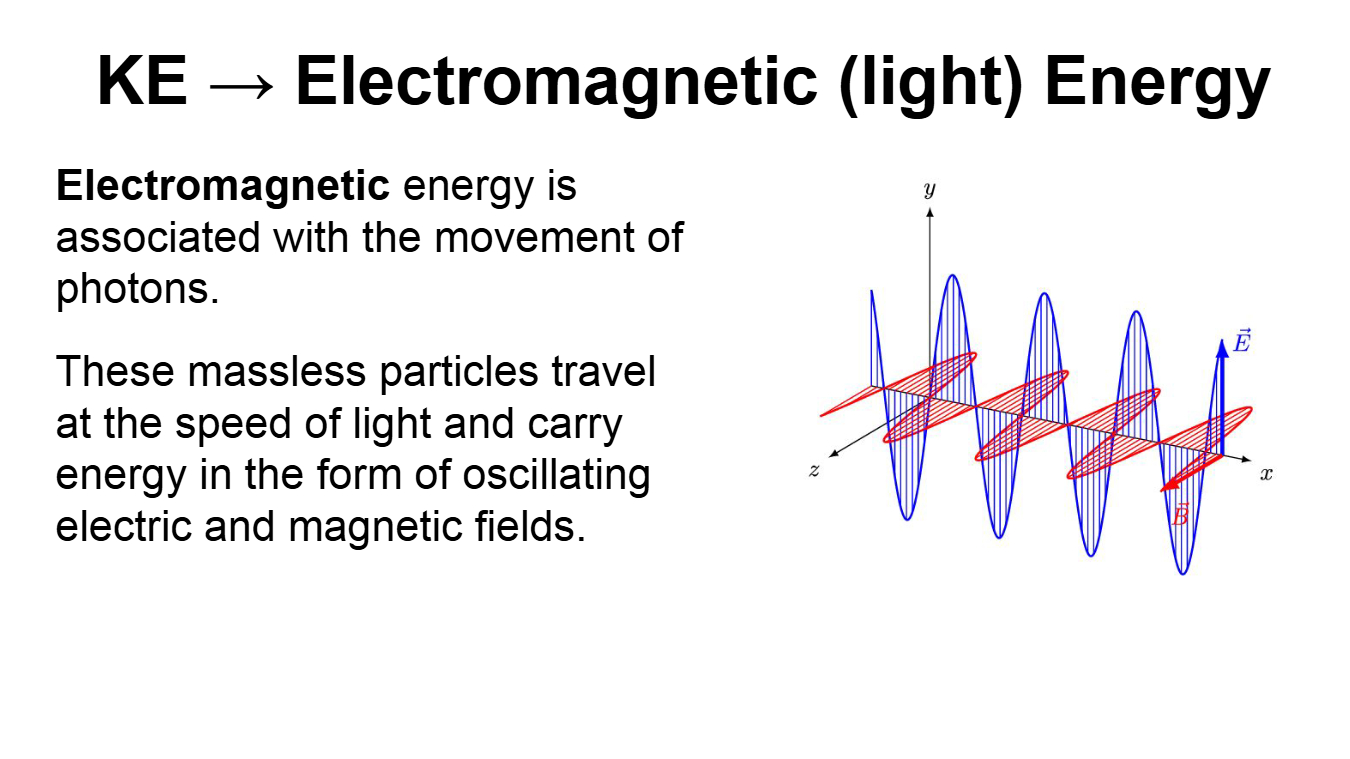 KE → Electromagnetic (light) Energy

Electromagnetic energy is associated with the movement of photons.

These massless particles travel at the speed of light and carry energy in the form of oscillating electric and magnetic fields.

$y$

$\vec{E}$

$z$

$x$

$\vec{B}$